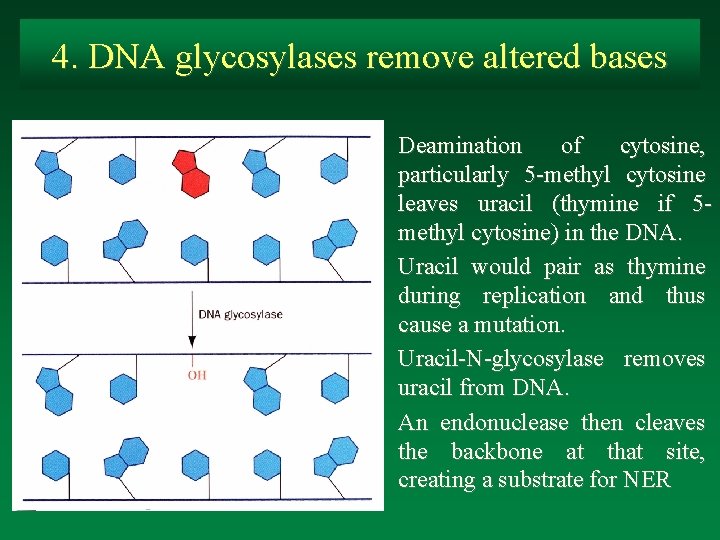 4. DNA glycosylases remove altered bases

DNA glycosylase

OH

Deamination of cytosine, particularly 5-methyl cytosine leaves uracil (thymine if 5-methyl cytosine) in the DNA.

Uracil would pair as thymine during replication and thus cause a mutation.

Uracil-N-glycosylase removes uracil from DNA.

An endonuclease then cleaves the backbone at that site, creating a substrate for NER